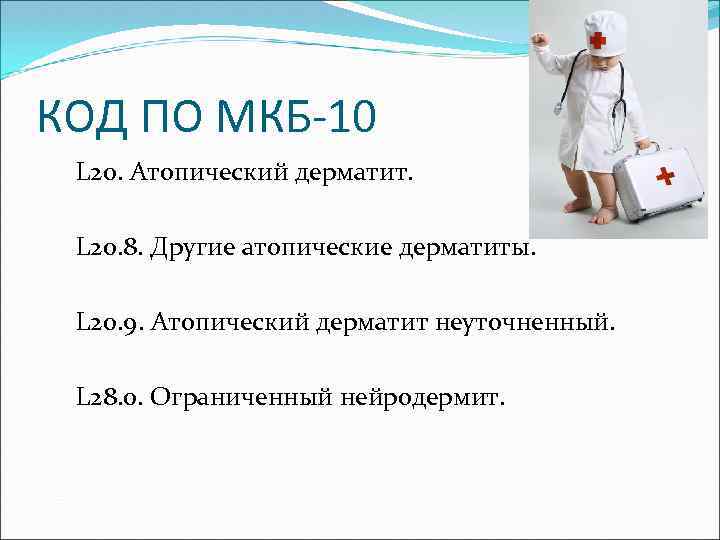 КОД ПО МКБ-10

L20. Атопический дерматит.

L20.8. Другие атопические дерматиты.

L20.9. Атопический дерматит неуточненный.

L28.0. Ограниченный нейродермит.